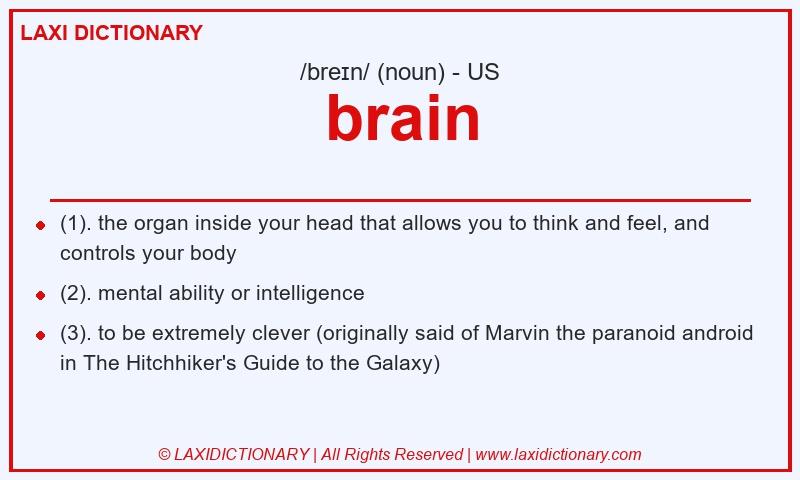 LAXI DICTIONARY

/breɪn/ (noun) - US

brain

- (1). the organ inside your head that allows you to think and feel, and controls your body
- (2). mental ability or intelligence
- (3). to be extremely clever (originally said of Marvin the paranoid android in The Hitchhiker's Guide to the Galaxy)

© LAXIDICTIONARY | All Rights Reserved | www.laxidictionary.com